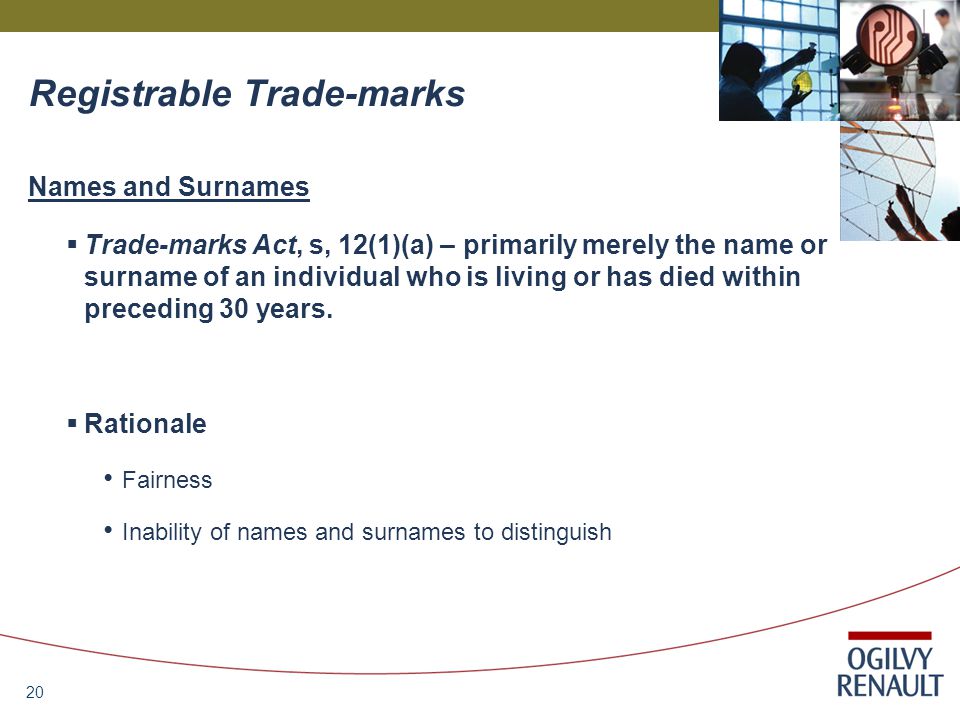 Registrable Trade-marks

Names and Surnames

▪ Trade-marks Act, s, 12(1)(a) – primarily merely the name or surname of an individual who is living or has died within preceding 30 years.

▪ Rationale

• Fairness

• Inability of names and surnames to distinguish

20

OGILVY RENAULT